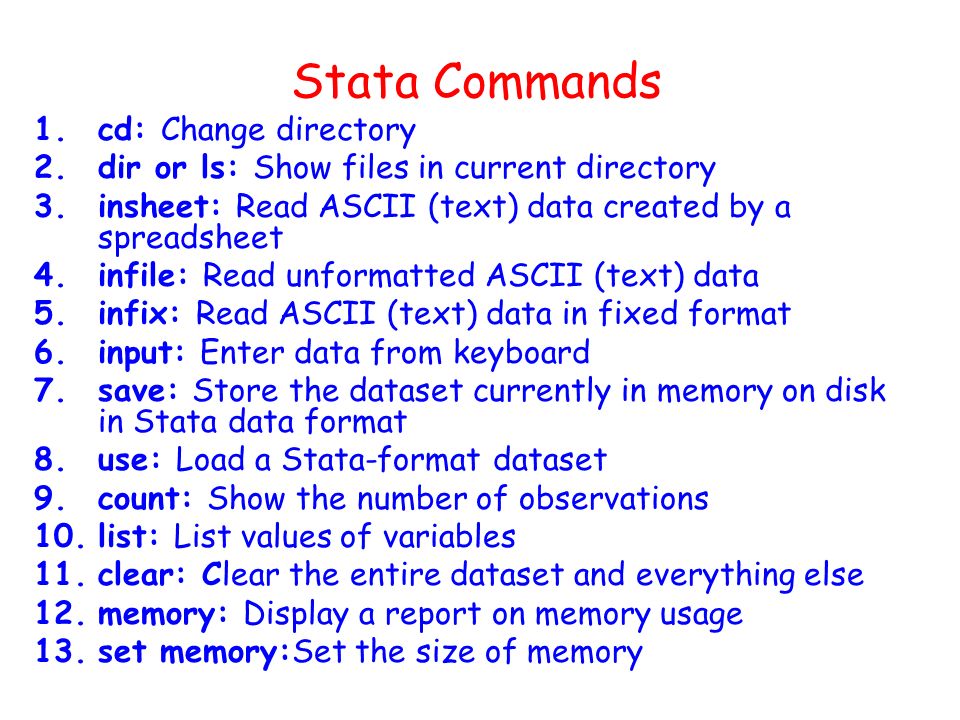 Stata Commands

1. cd: Change directory
2. dir or ls: Show files in current directory
3. insheet: Read ASCII (text) data created by a spreadsheet
4. infile: Read unformatted ASCII (text) data
5. infix: Read ASCII (text) data in fixed format
6. input: Enter data from keyboard
7. save: Store the dataset currently in memory on disk in Stata data format
8. use: Load a Stata-format dataset
9. count: Show the number of observations
10. list: List values of variables
11. clear: Clear the entire dataset and everything else
12. memory: Display a report on memory usage
13. set memory:Set the size of memory